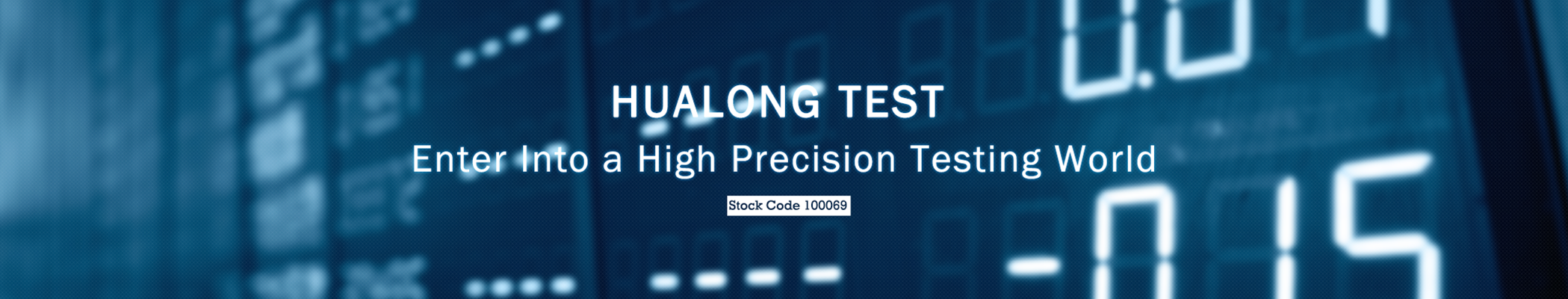 HUALONG TEST

Enter Into a High Precision Testing World

Stock Code 100069